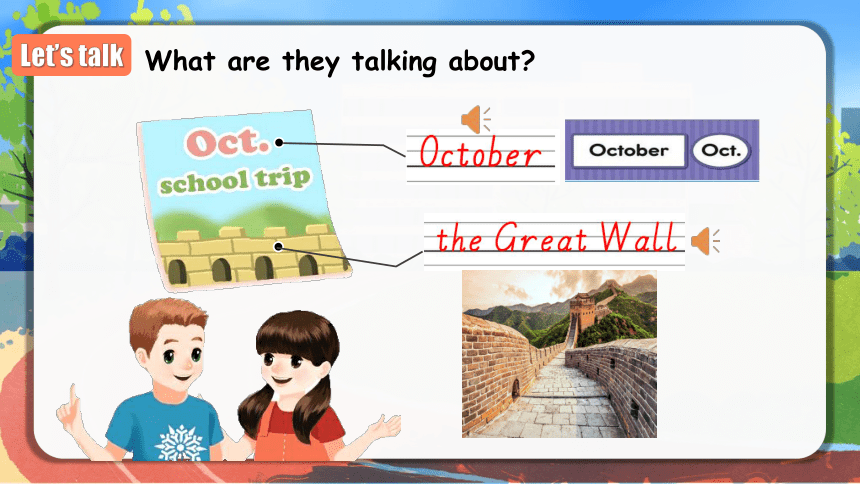 Let's talk What are they talking about?

Oct.
school trip

October

October Oct.

the Great Wall